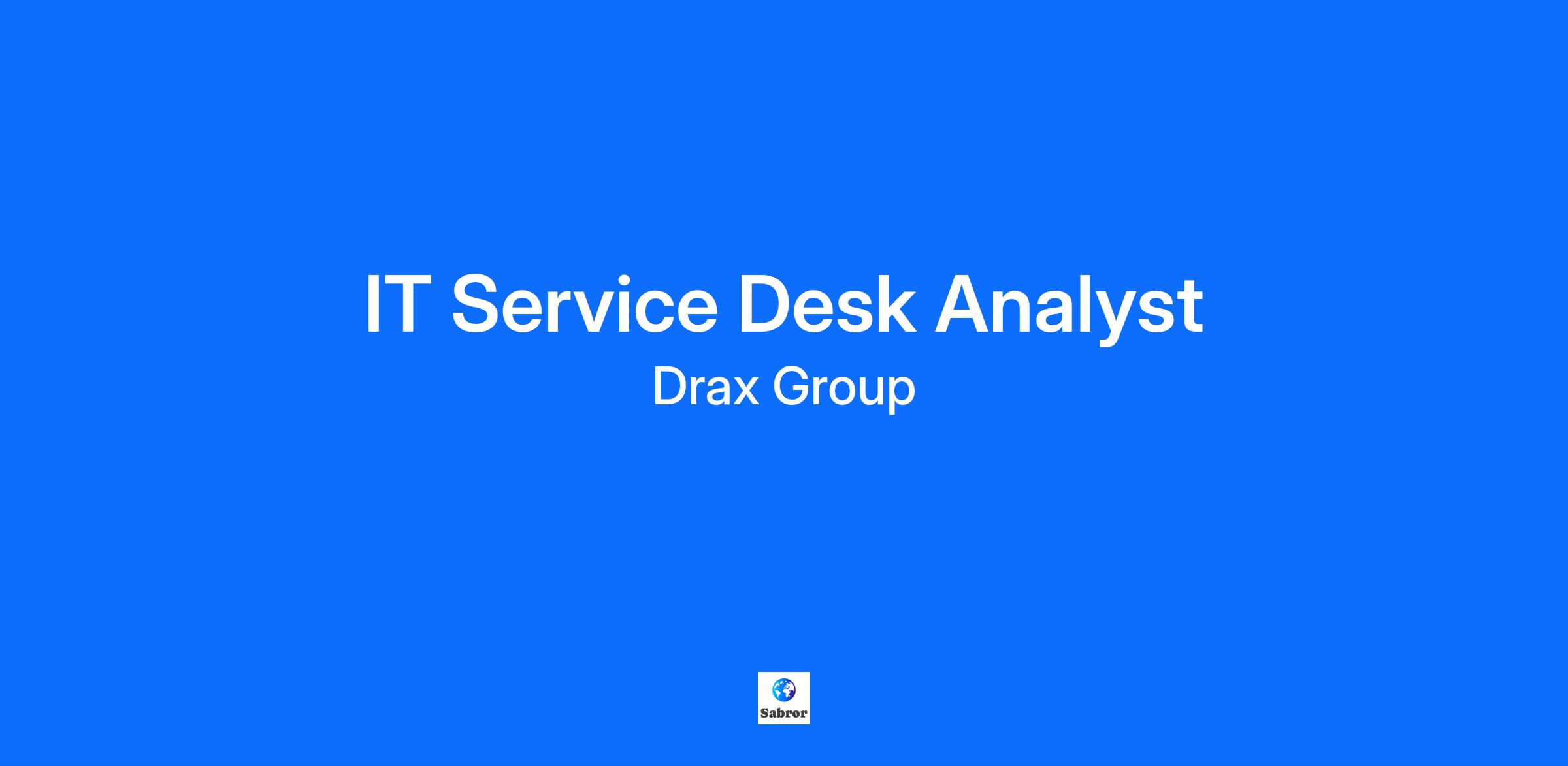 IT Service Desk Analyst
Drax Group

Sabror